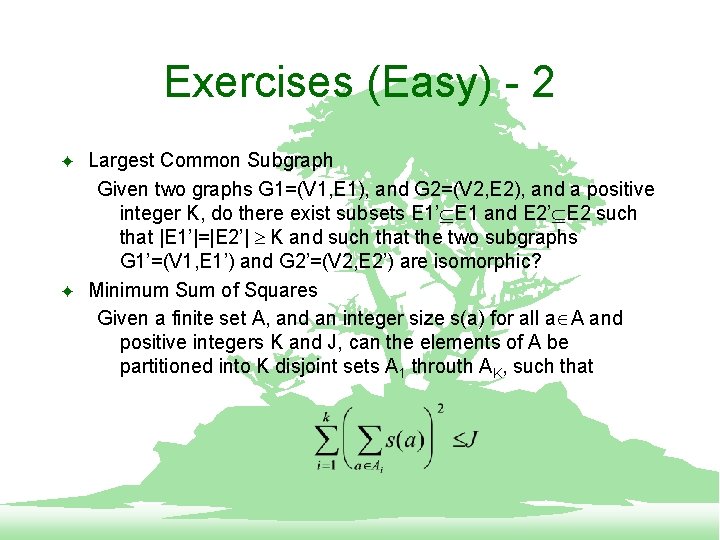 Exercises (Easy) - 2

Largest Common Subgraph

Given two graphs G1=(V1,E1), and G2=(V2,E2), and a positive integer K, do there exist subsets E1'$\subseteq$E1 and E2'$\subseteq$E2 such that |E1'|=|E2'| $\geq$ K and such that the two subgraphs G1'=(V1,E1') and G2'=(V2,E2') are isomorphic?

Minimum Sum of Squares

Given a finite set A, and an integer size s(a) for all a$\in$A and positive integers K and J, can the elements of A be partitioned into K disjoint sets $A_1$ throuth $A_K$, such that

$\sum_{i=1}^{k}\left(\sum_{a\in A_i} s(a)\right)^2 \leq J$